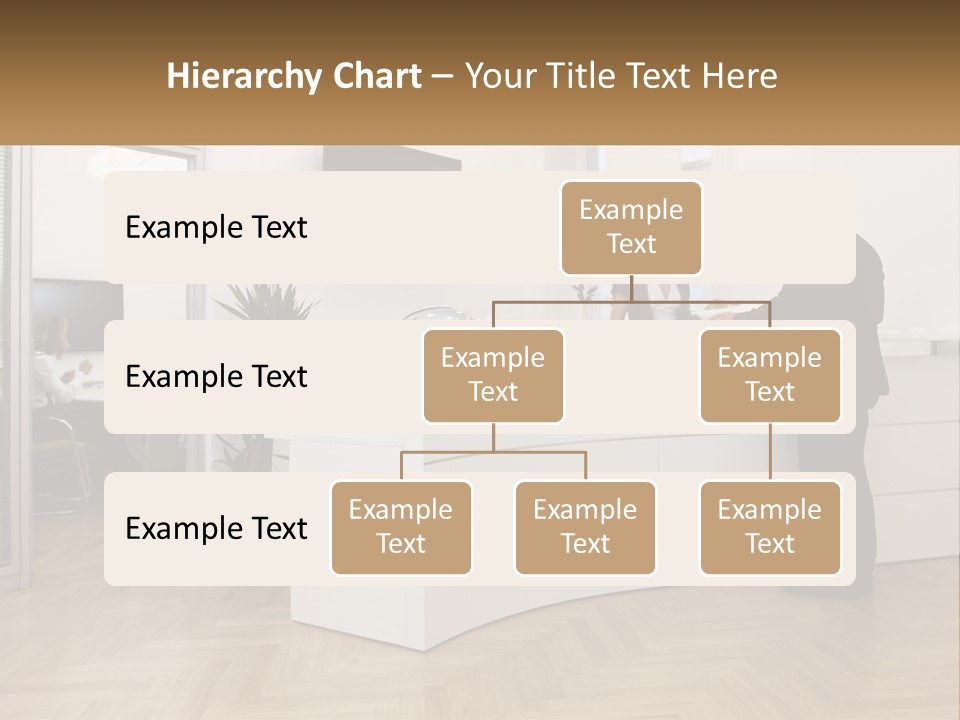 Hierarchy Chart – Your Title Text Here

Example Text

Example Text

Example Text

Example Text

Example Text

Example Text

Example Text

Example Text

Example Text